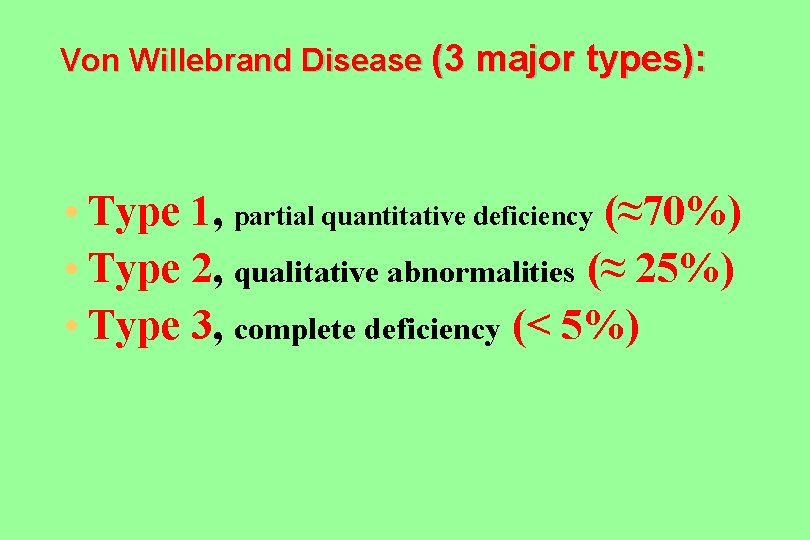 Von Willebrand Disease (3 major types):

• Type 1, partial quantitative deficiency (≈70%)
• Type 2, qualitative abnormalities (≈ 25%)
• Type 3, complete deficiency (< 5%)